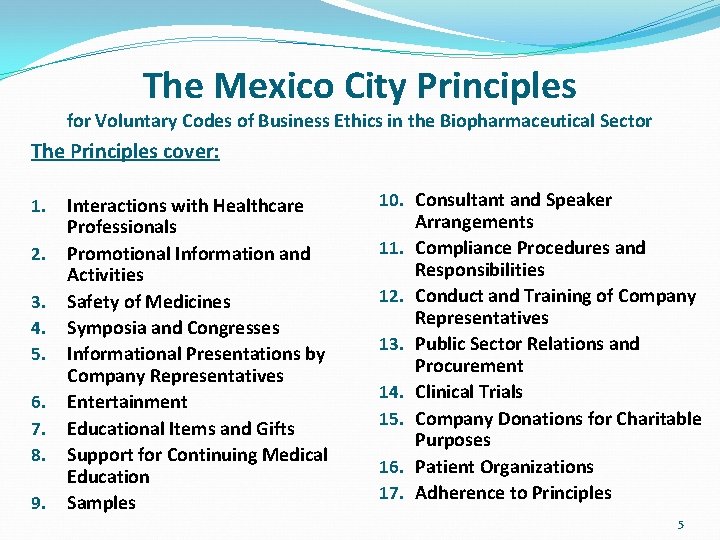 The Mexico City Principles

for Voluntary Codes of Business Ethics in the Biopharmaceutical Sector

The Principles cover:

1. Interactions with Healthcare Professionals
2. Promotional Information and Activities
3. Safety of Medicines
4. Symposia and Congresses
5. Informational Presentations by Company Representatives
6. Entertainment
7. Educational Items and Gifts
8. Support for Continuing Medical Education
9. Samples

10. Consultant and Speaker Arrangements
11. Compliance Procedures and Responsibilities
12. Conduct and Training of Company Representatives
13. Public Sector Relations and Procurement
14. Clinical Trials
15. Company Donations for Charitable Purposes
16. Patient Organizations
17. Adherence to Principles

5